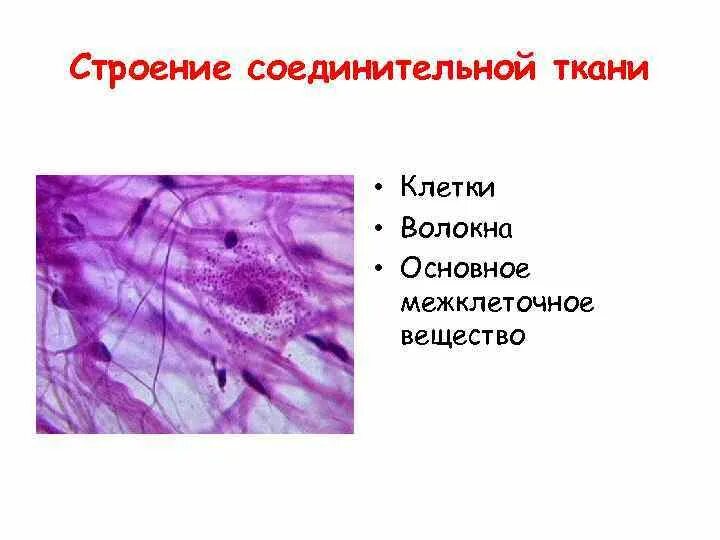 Строение соединительной ткани

• Клетки
• Волокна
• Основное межклеточное вещество